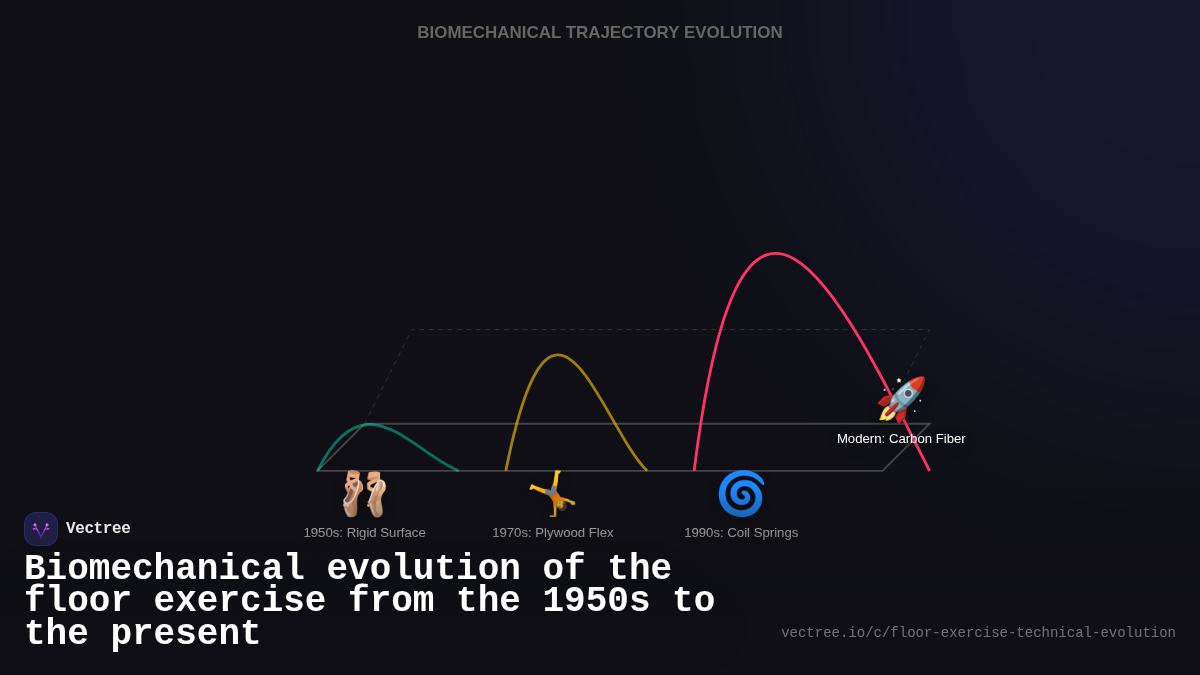 BIOMECHANICAL TRAJECTORY EVOLUTION

Modern: Carbon Fiber

1950s: Rigid Surface

1970s: Plywood Flex

1990s: Coil Springs

Vectree

Biomechanical evolution of the floor exercise from the 1950s to the present

vectree.io/c/floor-exercise-technical-evolution